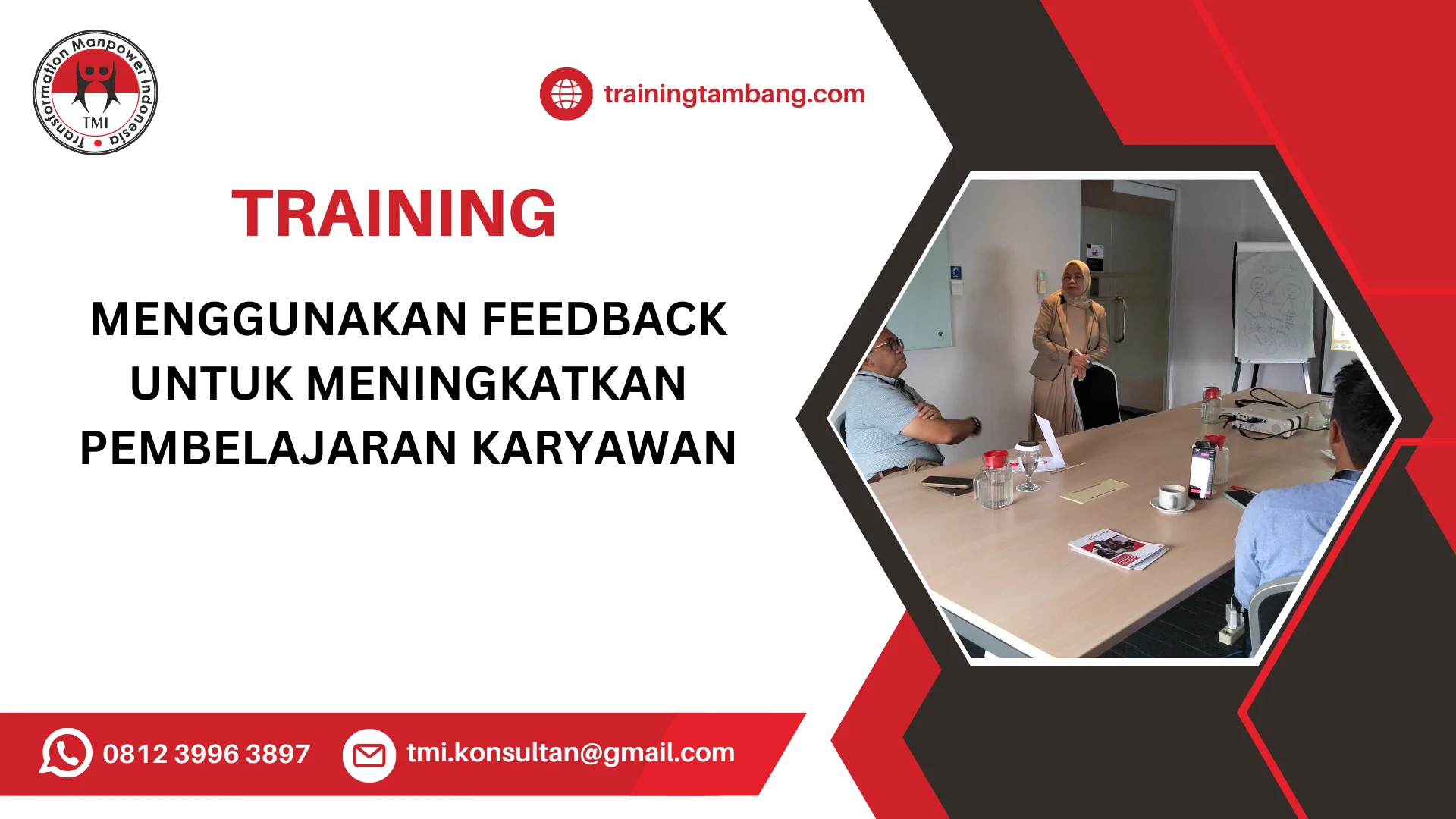 Transformation Manpower Indonesia
TMI

trainingtambang.com

TRAINING

MENGGUNAKAN FEEDBACK UNTUK MENINGKATKAN PEMBELAJARAN KARYAWAN

0812 3996 3897

tmi.konsultan@gmail.com